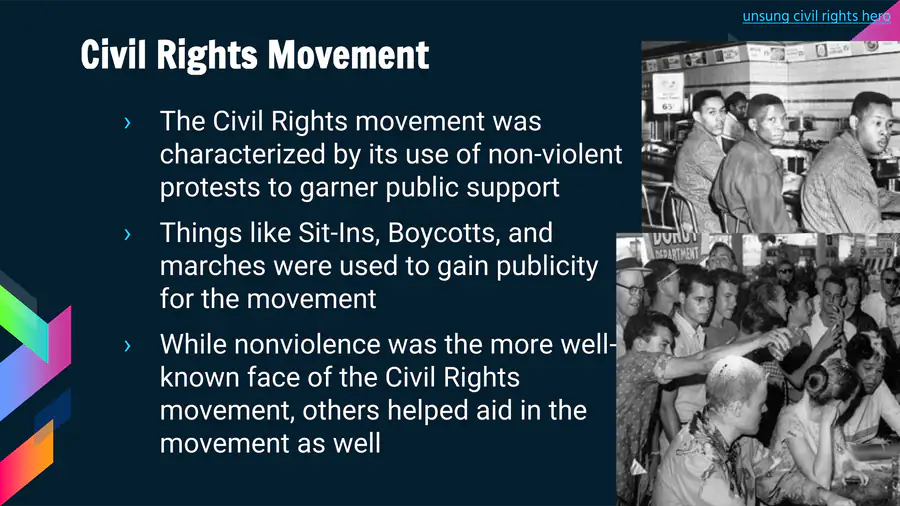 unsung civil rights hero

Civil Rights Movement

› The Civil Rights movement was characterized by its use of non-violent protests to garner public support

› Things like Sit-Ins, Boycotts, and marches were used to gain publicity for the movement

› While nonviolence was the more well-known face of the Civil Rights movement, others helped aid in the movement as well

DONUT DEPARTMENT